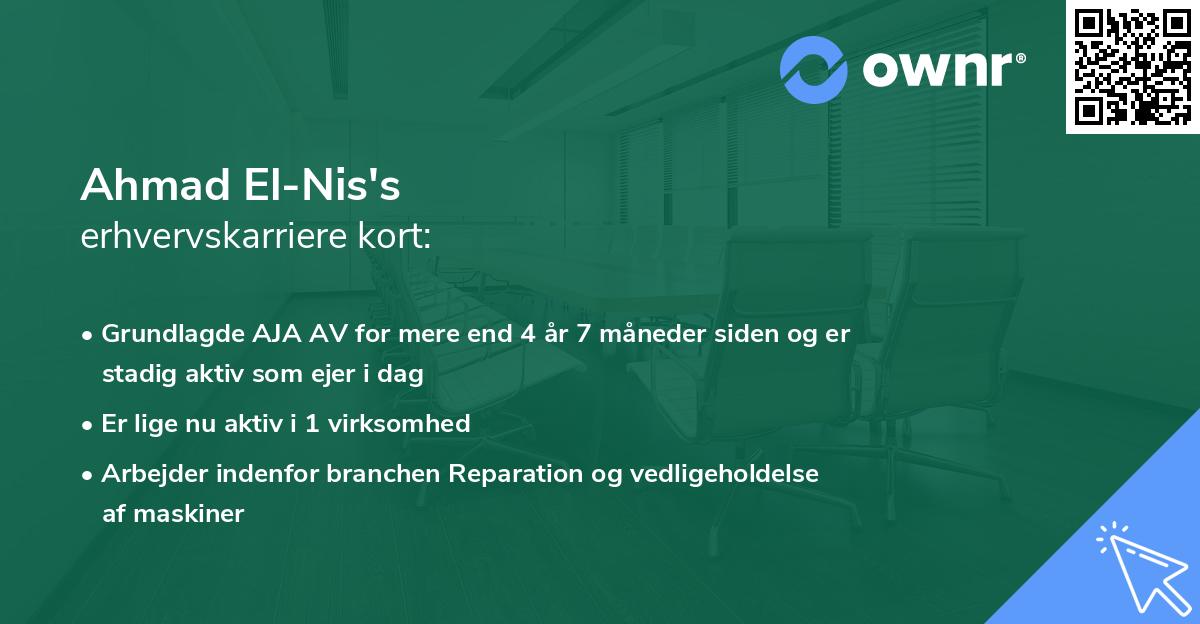 ownr®

Ahmad El-Nis's
erhvervskarriere kort:

• Grundlagde AJA AV for mere end 4 år 7 måneder siden og er stadig aktiv som ejer i dag
• Er lige nu aktiv i 1 virksomhed
• Arbejder indenfor branchen Reparation og vedligeholdelse af maskiner